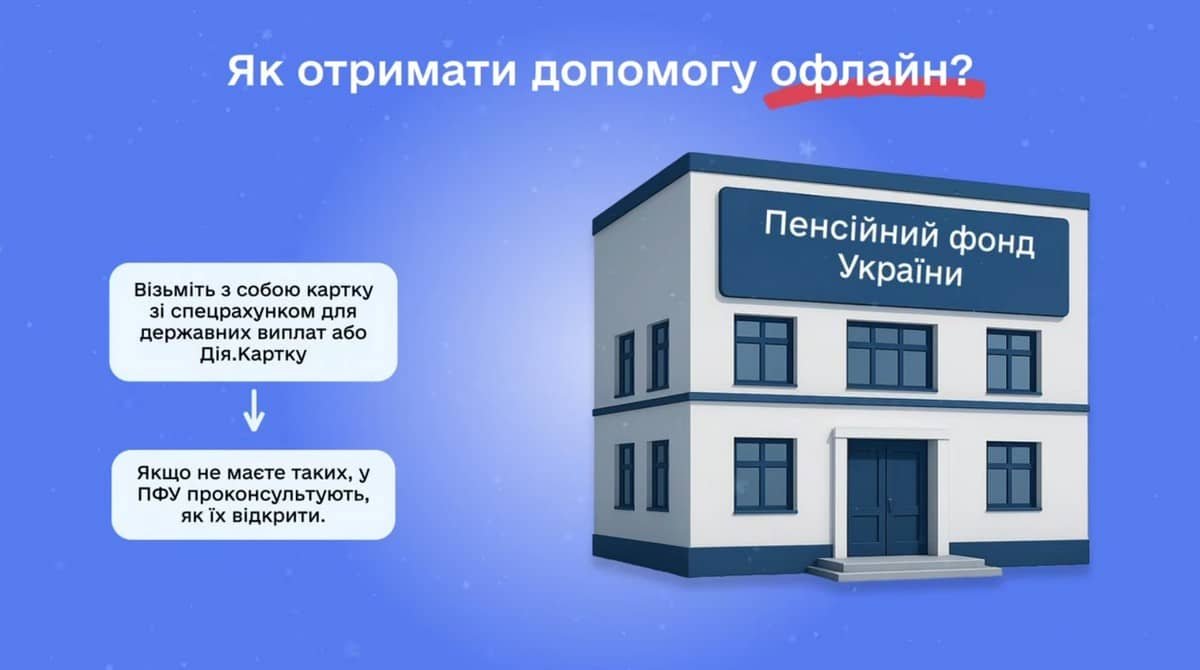 Як отримати допомогу офлайн?

Візьміть з собою картку зі спецрахунком для державних виплат або Дія.Картку

Якщо не маєте таких, у ПФУ проконсультують, як їх відкрити.

Пенсійний фонд України